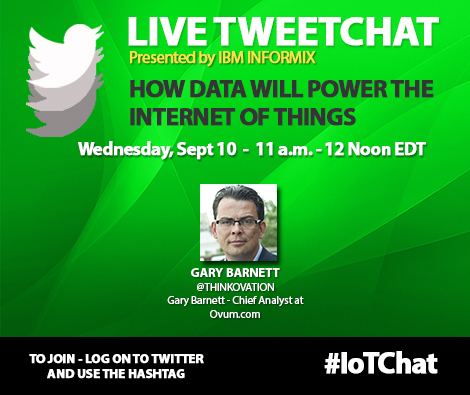 LIVE TWEETCHAT
Presented by IBM INFORMIX

HOW DATA WILL POWER THE INTERNET OF THINGS

Wednesday, Sept 10 - 11 a.m. - 12 Noon EDT

GARY BARNETT
@THINKOVATION
Gary Barnett - Chief Analyst at Ovum.com

TO JOIN - LOG ON TO TWITTER AND USE THE HASHTAG

#IoTChat